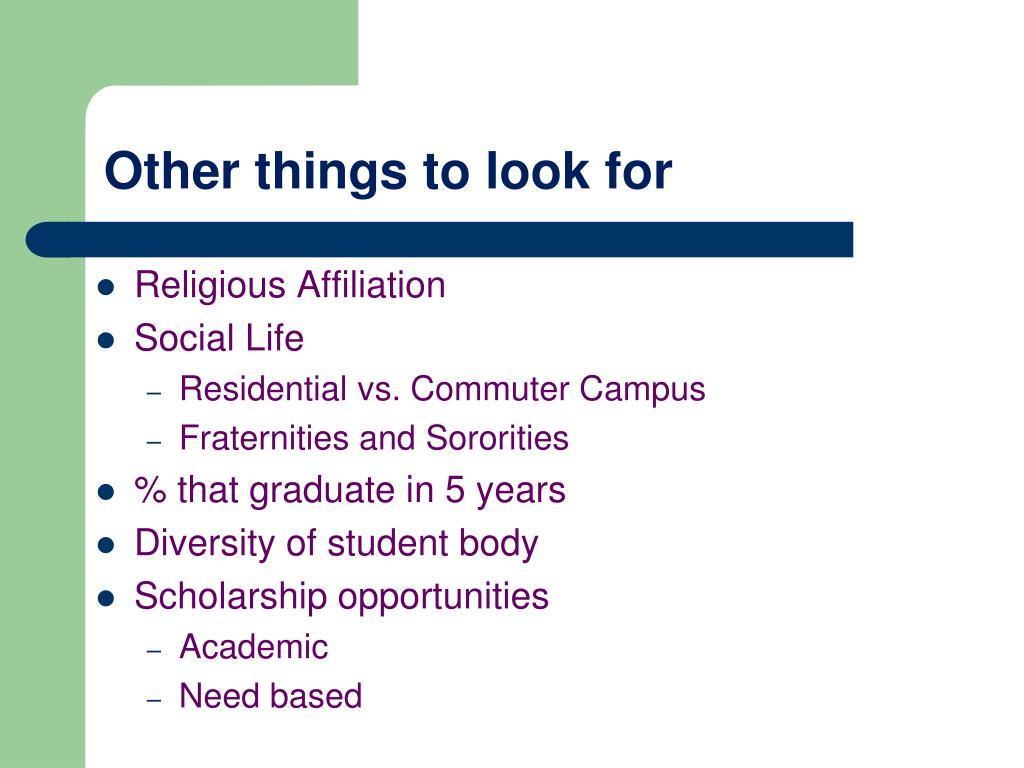 Other things to look for

- Religious Affiliation
- Social Life
  – Residential vs. Commuter Campus
  – Fraternities and Sororities
- % that graduate in 5 years
- Diversity of student body
- Scholarship opportunities
  – Academic
  – Need based